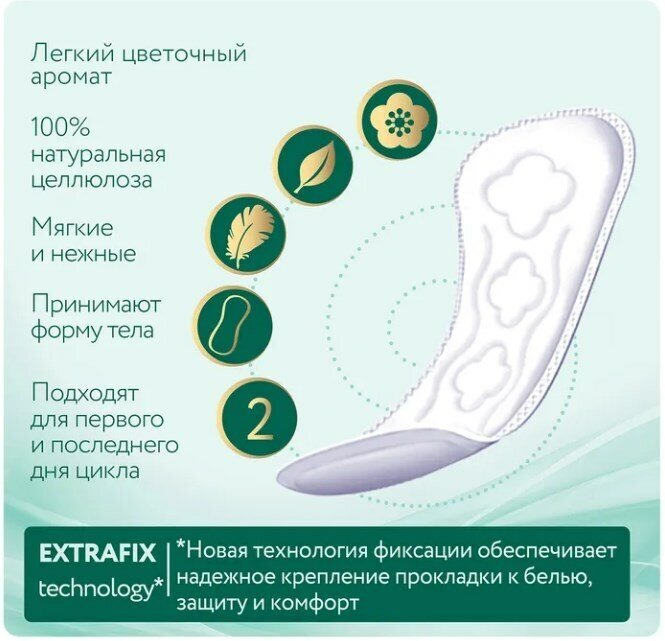 Легкий цветочный аромат

100% натуральная целлюлоза

Мягкие и нежные

Принимают форму тела

Подходят для первого и последнего дня цикла

2

EXTRAFIX technology*

*Новая технология фиксации обеспечивает надежное крепление прокладки к белью, защиту и комфорт